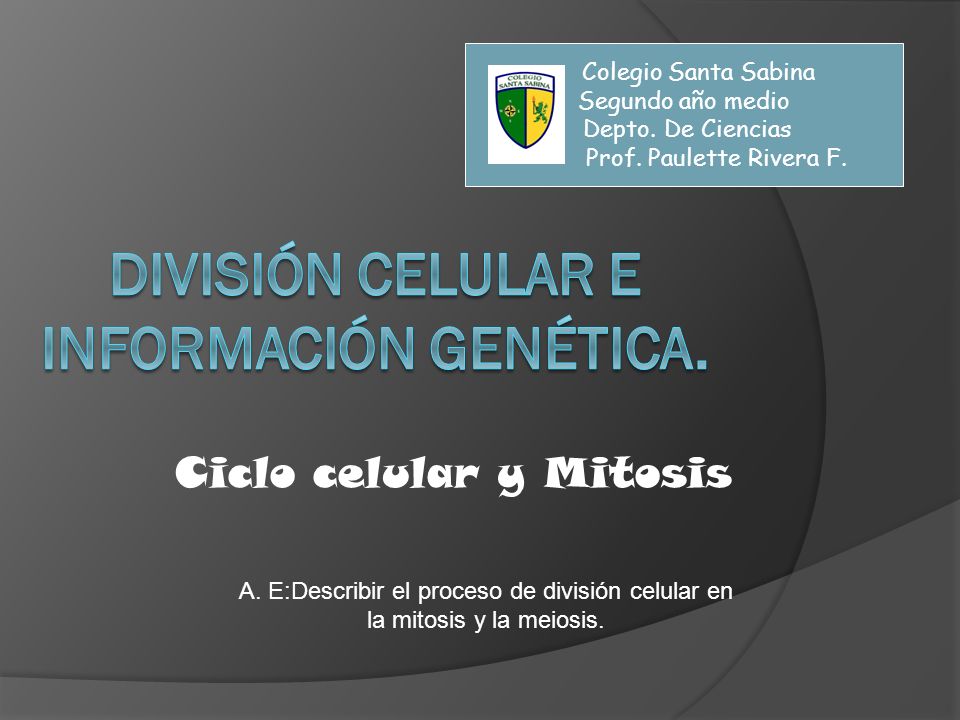 COLEGIO SANTA SABINA

Colegio Santa Sabina
Segundo año medio
Depto. De Ciencias
Prof. Paulette Rivera F.

DIVISIÓN CELULAR E INFORMACIÓN GENÉTICA.

Ciclo celular y Mitosis

A. E:Describir el proceso de división celular en la mitosis y la meiosis.